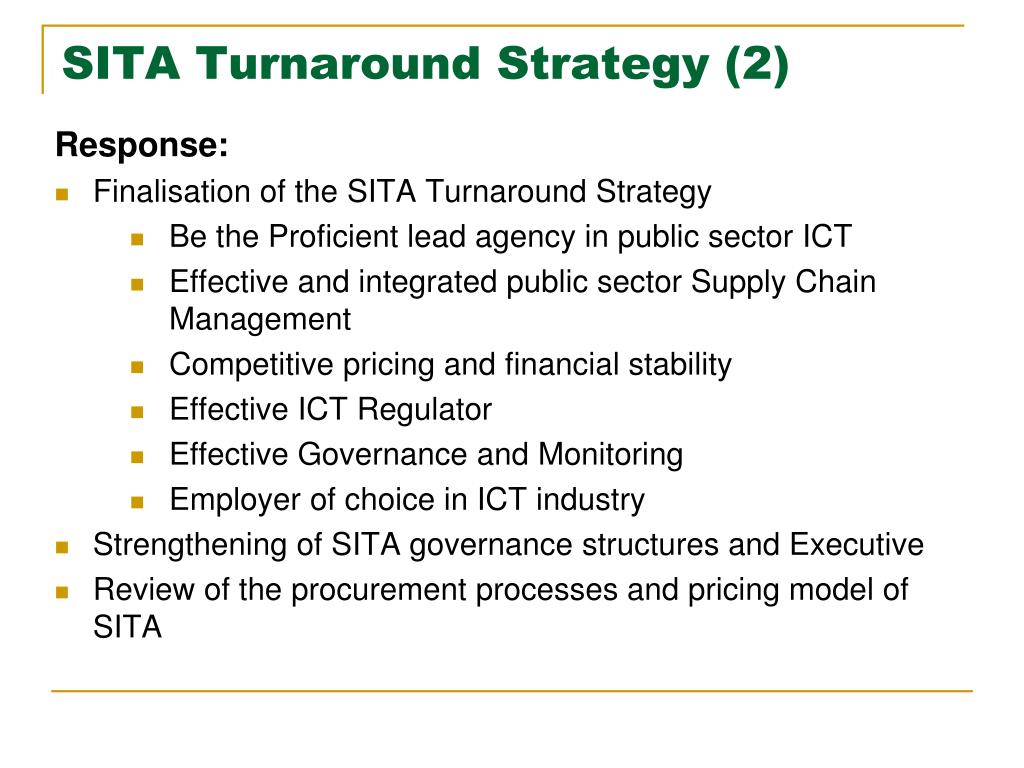 SITA Turnaround Strategy (2)

Response:

- Finalisation of the SITA Turnaround Strategy
  - Be the Proficient lead agency in public sector ICT
  - Effective and integrated public sector Supply Chain Management
  - Competitive pricing and financial stability
  - Effective ICT Regulator
  - Effective Governance and Monitoring
  - Employer of choice in ICT industry
- Strengthening of SITA governance structures and Executive
- Review of the procurement processes and pricing model of SITA